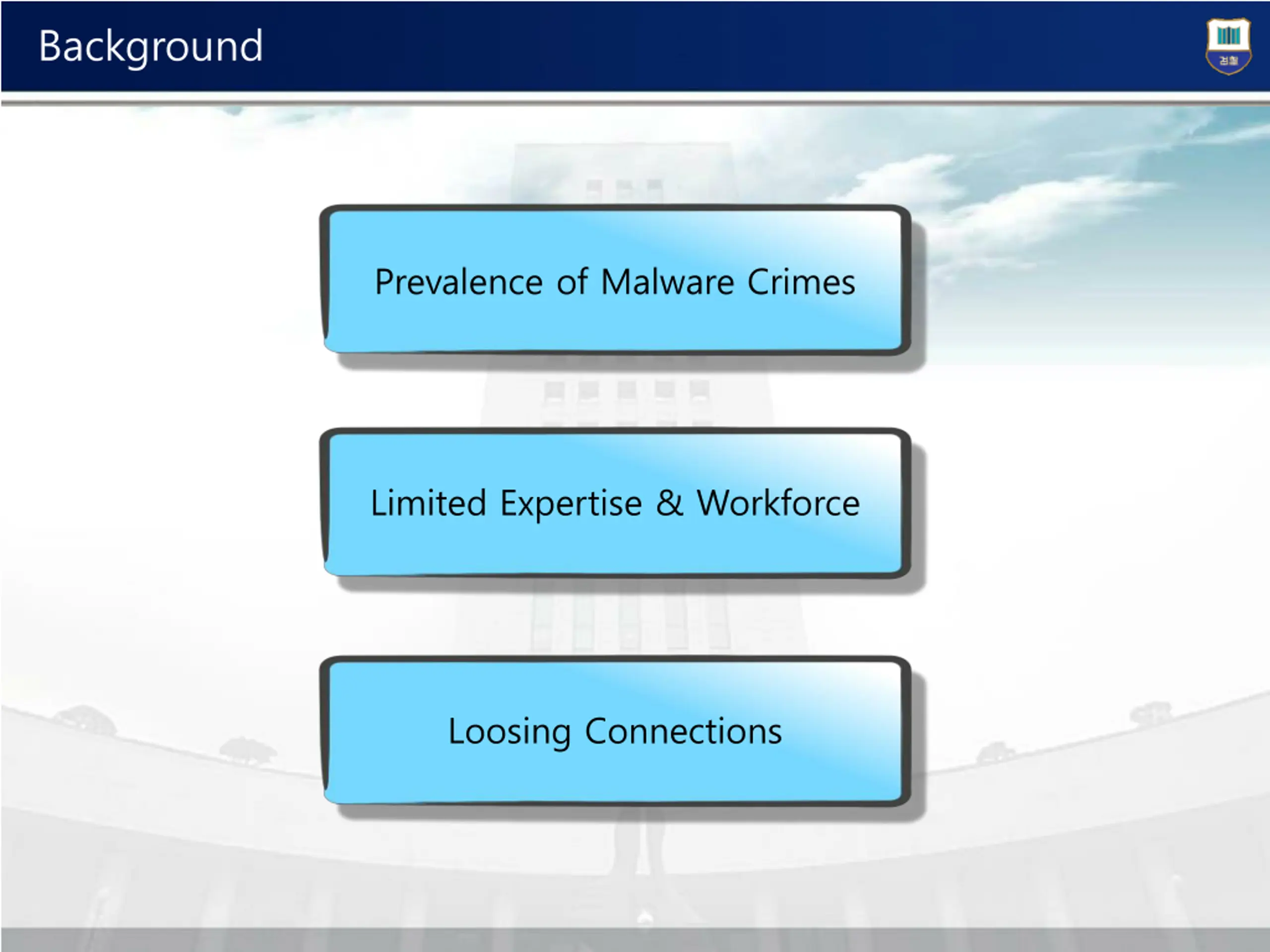 Background

검찰

Prevalence of Malware Crimes

Limited Expertise & Workforce

Loosing Connections